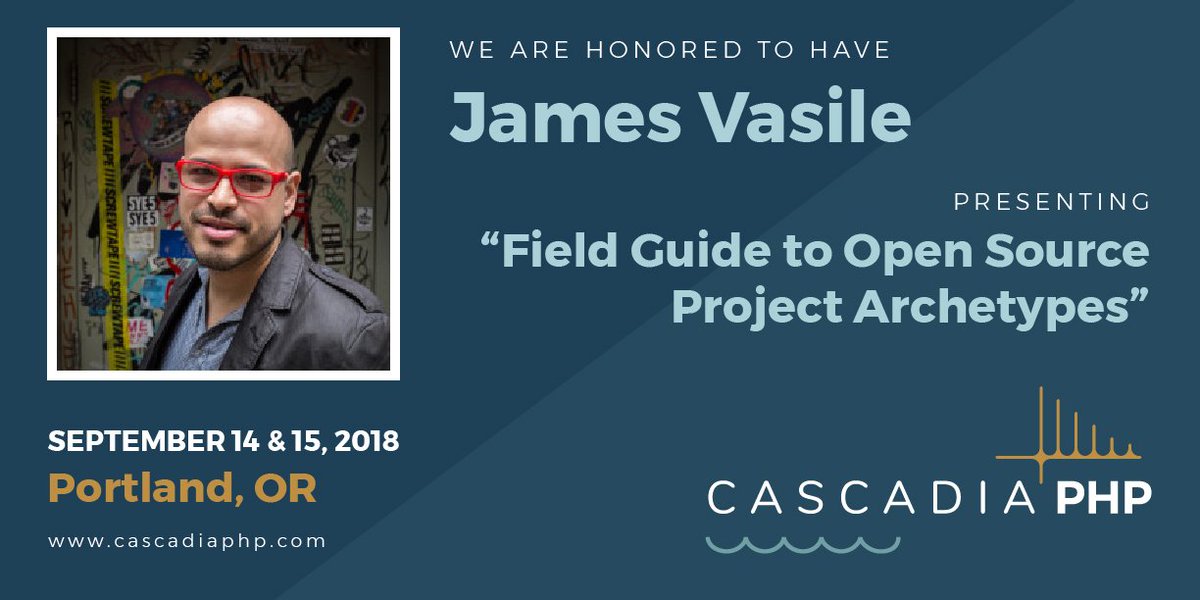 WE ARE HONORED TO HAVE
James Vasile

PRESENTING
“Field Guide to Open Source Project Archetypes”

SEPTEMBER 14 & 15, 2018
Portland, OR
www.cascadiaphp.com

CASCADIA PHP